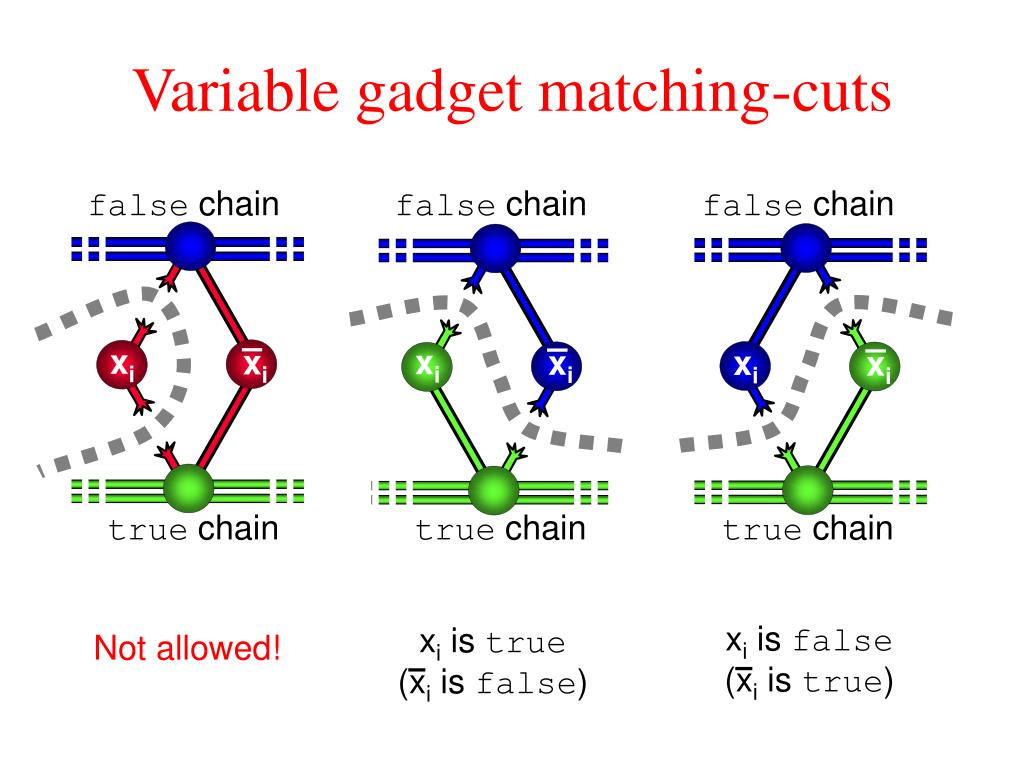 Variable gadget matching-cuts

false chain

$x_i$ $\overline{x}_i$

true chain

Not allowed!

false chain

$x_i$ $\overline{x}_i$

true chain

$x_i$ is true
($\overline{x}_i$ is false)

false chain

$x_i$ $\overline{x}_i$

true chain

$x_i$ is false
($\overline{x}_i$ is true)